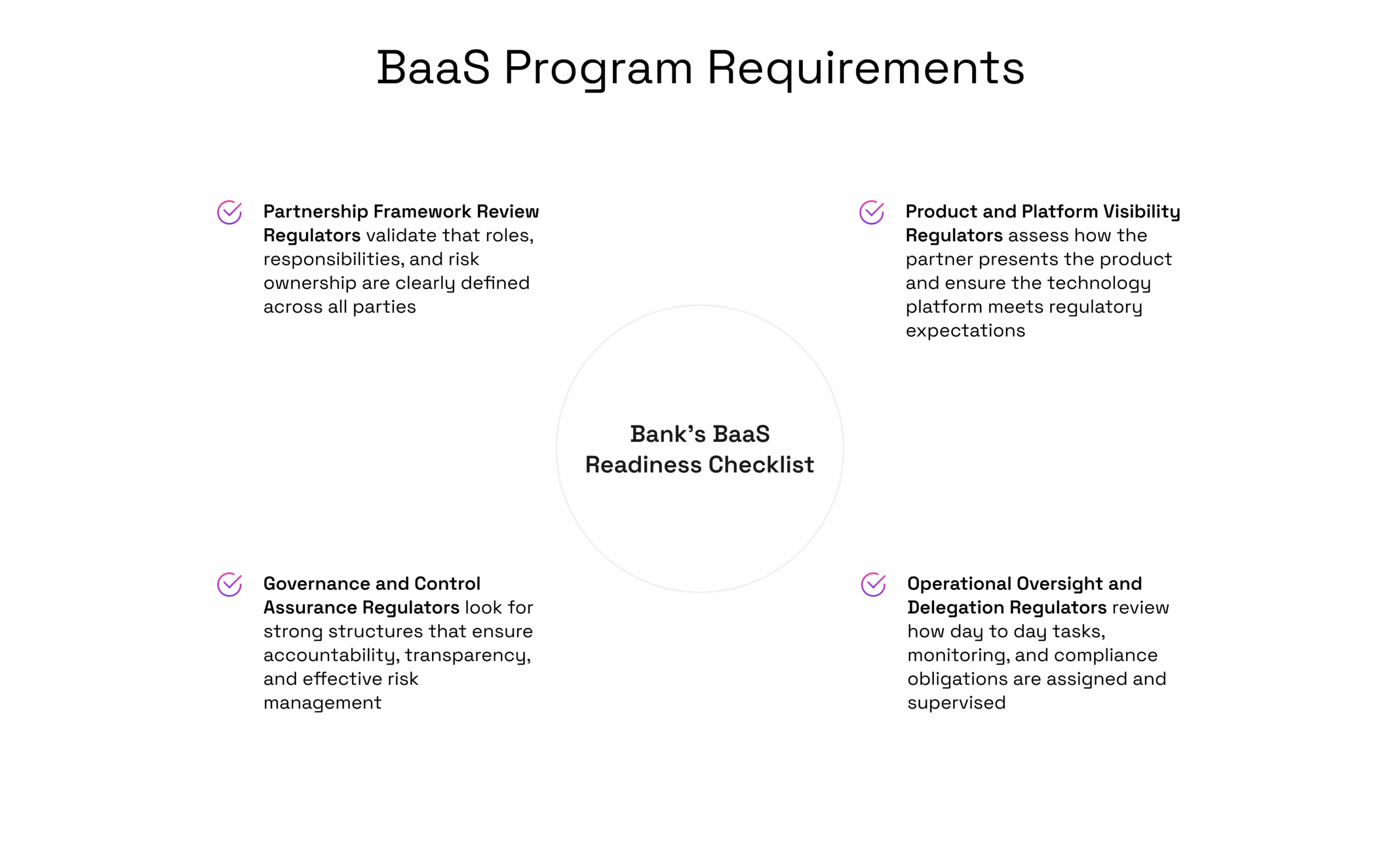 BaaS Program Requirements

Partnership Framework Review Regulators validate that roles, responsibilities, and risk ownership are clearly defined across all parties

Product and Platform Visibility Regulators assess how the partner presents the product and ensure the technology platform meets regulatory expectations

Bank's BaaS Readiness Checklist

Governance and Control Assurance Regulators look for strong structures that ensure accountability, transparency, and effective risk management

Operational Oversight and Delegation Regulators review how day to day tasks, monitoring, and compliance obligations are assigned and supervised